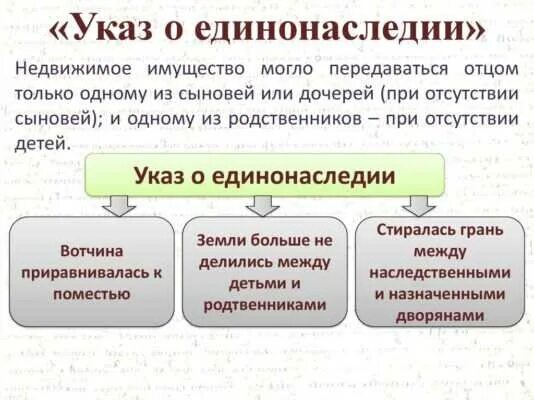 «Указ о единонаследии»

Недвижимое имущество могло передаваться отцом только одному из сыновей или дочерей (при отсутствии сыновей); и одному из родственников – при отсутствии детей.

Указ о единонаследии

Вотчина приравнивалась к поместью

Земли больше не делились между детьми и родтвенниками

Стиралась грань между наследственными и назначенными дворянами